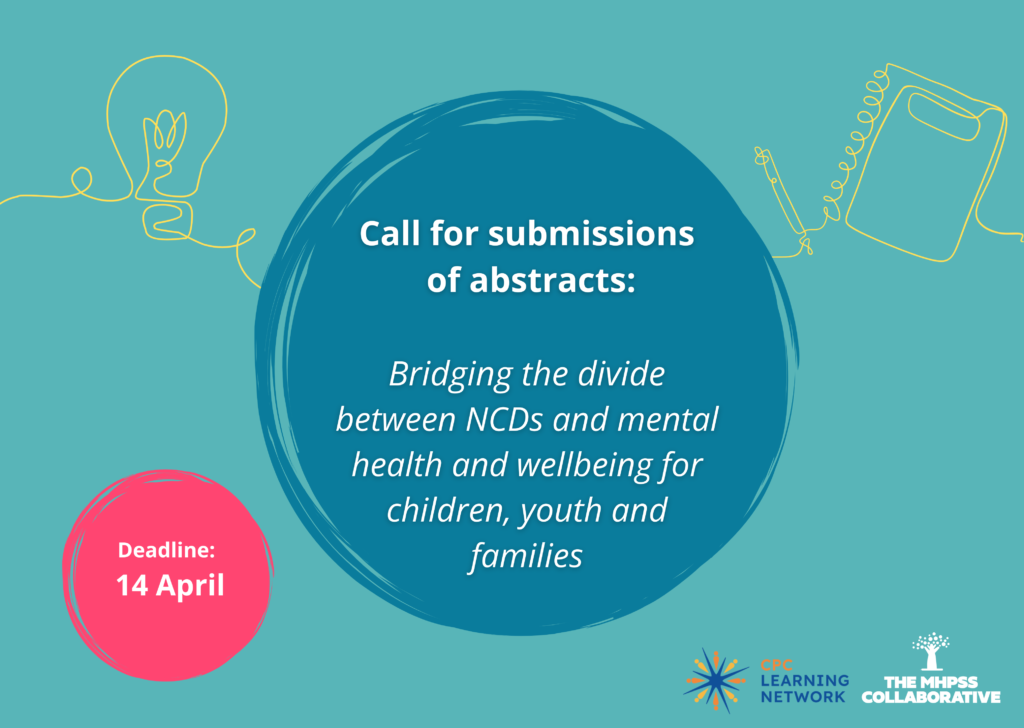 Call for submissions of abstracts:

Bridging the divide between NCDs and mental health and wellbeing for children, youth and families

Deadline:
14 April

CPC LEARNING NETWORK

THE MHPSS COLLABORATIVE